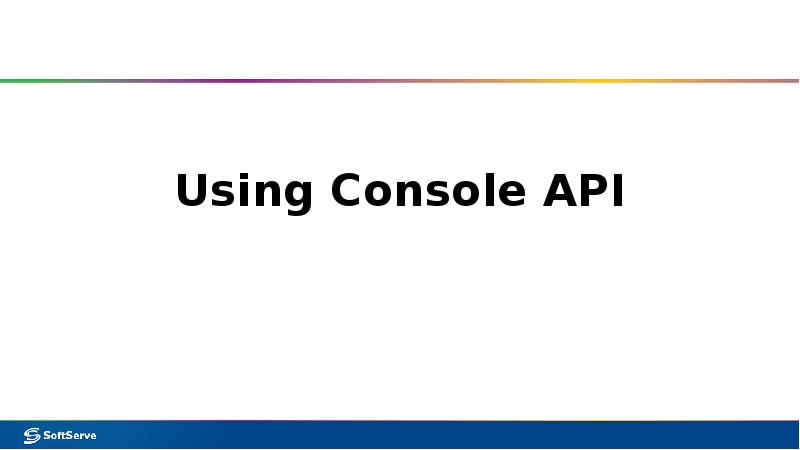 Using Console API

SoftServe